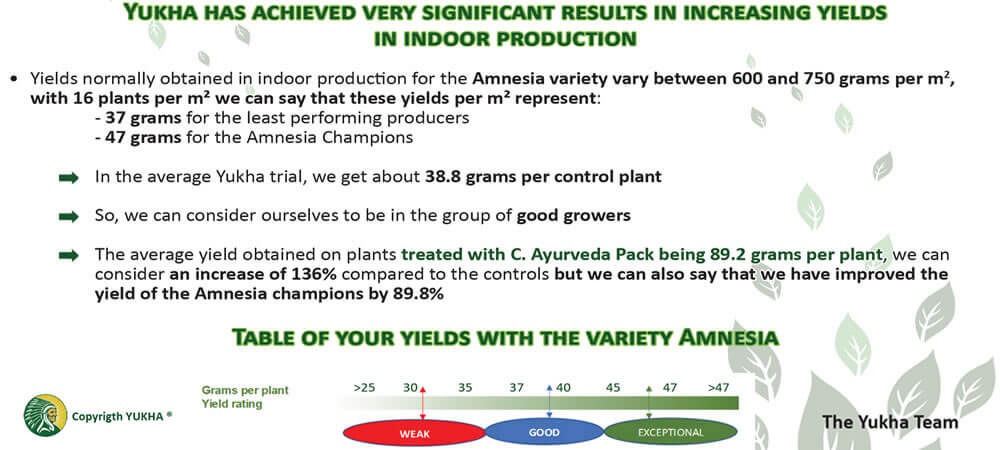 YUKHA HAS ACHIEVED VERY SIGNIFICANT RESULTS IN INCREASING YIELDS IN INDOOR PRODUCTION

• Yields normally obtained in indoor production for the Amnesia variety vary between 600 and 750 grams per m², with 16 plants per m² we can say that these yields per m² represent:
- 37 grams for the least performing producers
- 47 grams for the Amnesia Champions

➡ In the average Yukha trial, we get about 38.8 grams per control plant

➡ So, we can consider ourselves to be in the group of good growers

➡ The average yield obtained on plants treated with C. Ayurveda Pack being 89.2 grams per plant, we can consider an increase of 136% compared to the controls but we can also say that we have improved the yield of the Amnesia champions by 89.8%

TABLE OF YOUR YIELDS WITH THE VARIETY AMNESIA

Grams per plant
Yield rating

>25 30 35 37 40 45 47 >47

WEAK GOOD EXCEPTIONAL

Copyrigth YUKHA ®

The Yukha Team